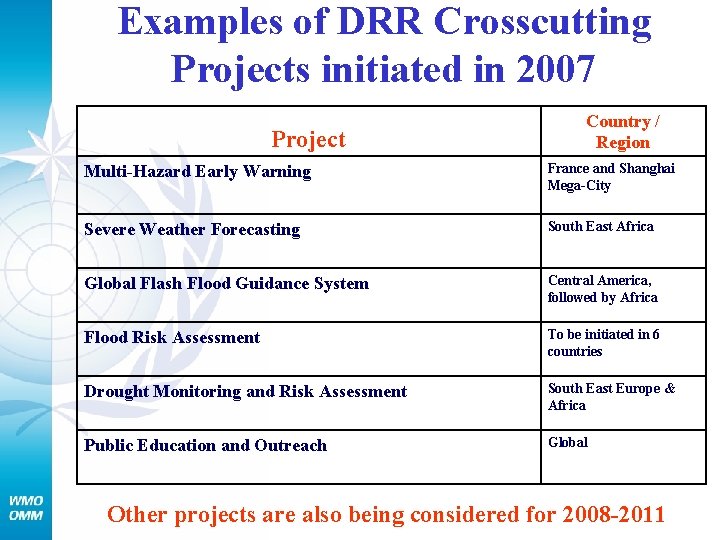 Examples of DRR Crosscutting Projects initiated in 2007

| Project | Country / Region |
|---|---|
| Multi-Hazard Early Warning | France and Shanghai Mega-City |
| Severe Weather Forecasting | South East Africa |
| Global Flash Flood Guidance System | Central America, followed by Africa |
| Flood Risk Assessment | To be initiated in 6 countries |
| Drought Monitoring and Risk Assessment | South East Europe & Africa |
| Public Education and Outreach | Global |

Other projects are also being considered for 2008-2011

WMO
OMM